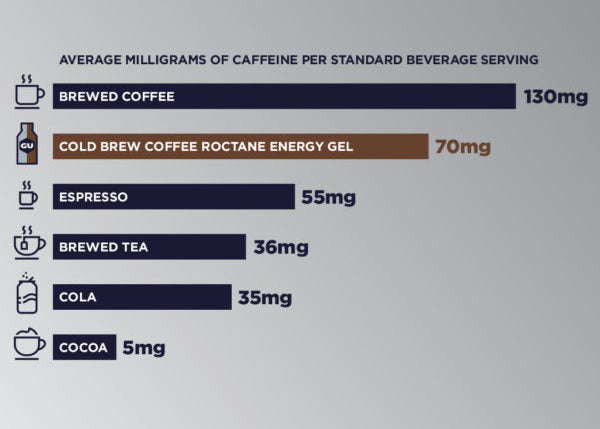 AVERAGE MILLIGRAMS OF CAFFEINE PER STANDARD BEVERAGE SERVING

BREWED COFFEE 130mg

GU

COLD BREW COFFEE ROCTANE ENERGY GEL 70mg

ESPRESSO 55mg

BREWED TEA 36mg

COLA 35mg

COCOA 5mg